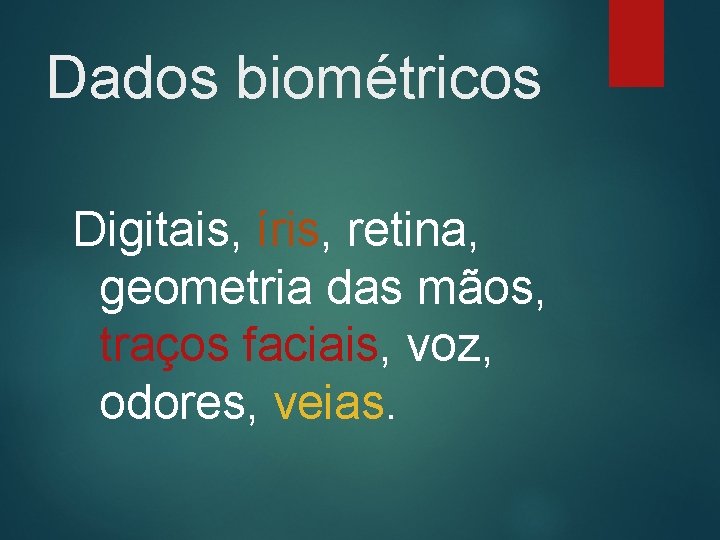 Dados biométricos

Digitais, íris, retina, geometria das mãos, traços faciais, voz, odores, veias.